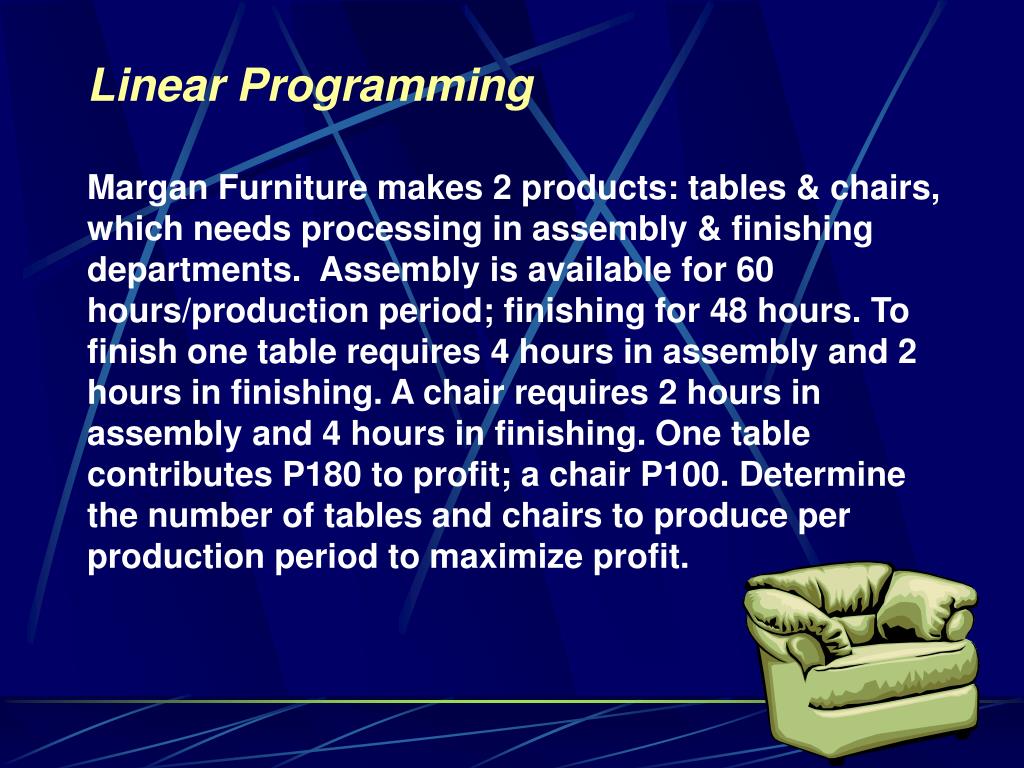 Linear Programming

Margan Furniture makes 2 products: tables & chairs, which needs processing in assembly & finishing departments. Assembly is available for 60 hours/production period; finishing for 48 hours. To finish one table requires 4 hours in assembly and 2 hours in finishing. A chair requires 2 hours in assembly and 4 hours in finishing. One table contributes P180 to profit; a chair P100. Determine the number of tables and chairs to produce per production period to maximize profit.